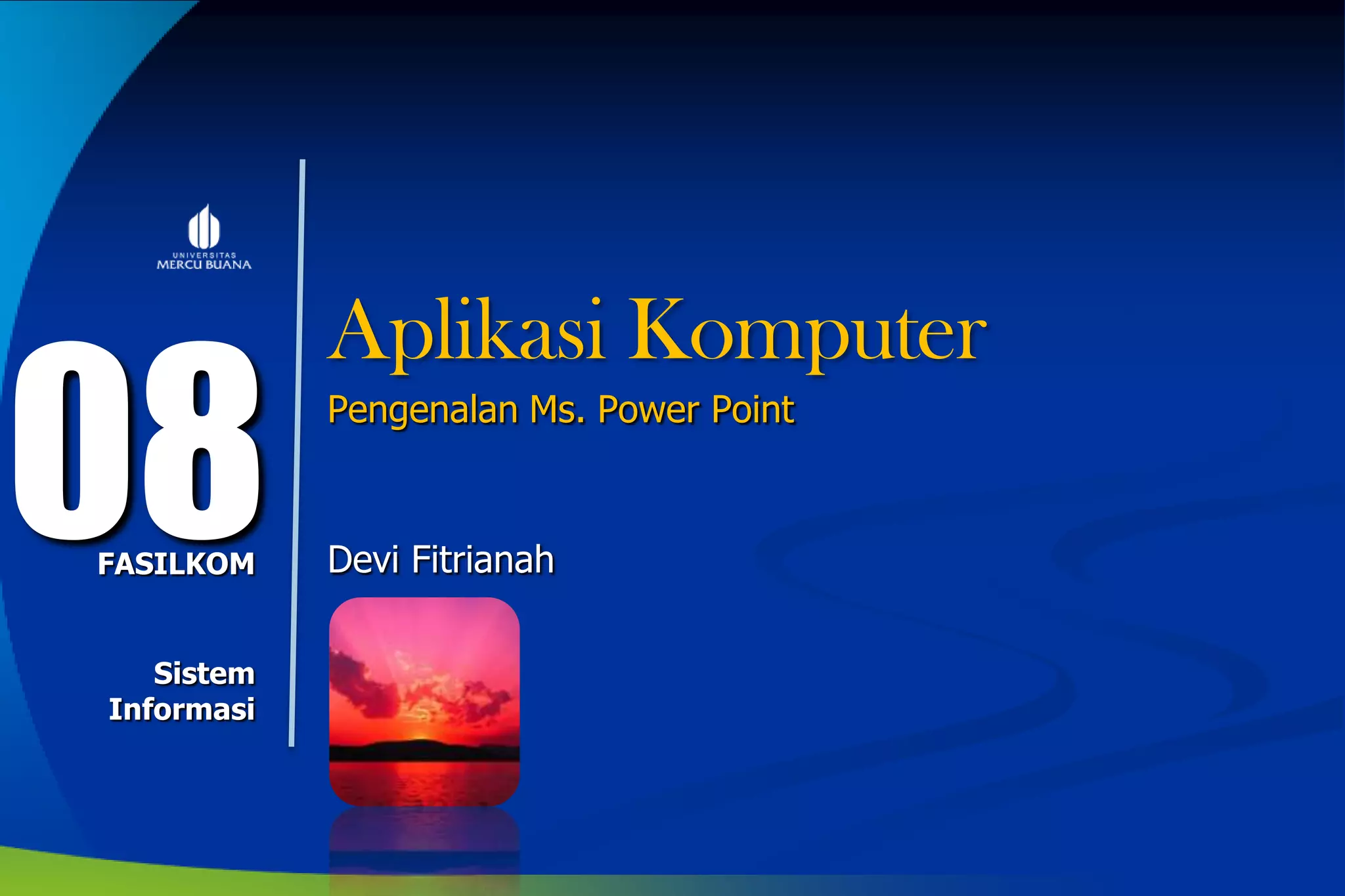 UNIVERSITAS
MERCU BUANA

08
FASILKOM

Sistem
Informasi

Aplikasi Komputer

Pengenalan Ms. Power Point

Devi Fitrianah